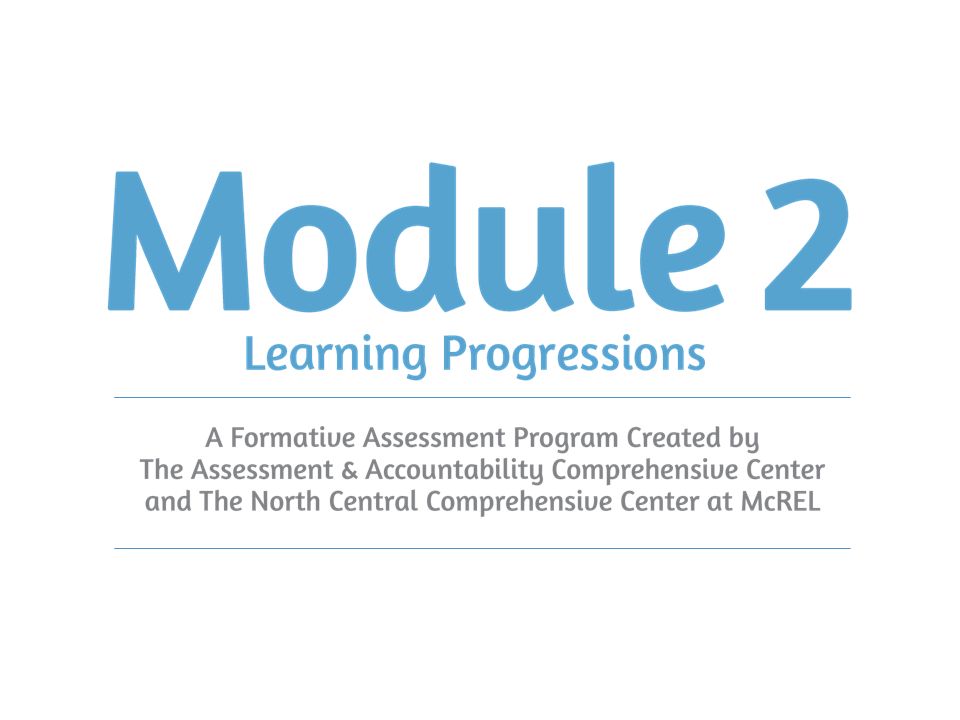 Module 2
Learning Progressions

A Formative Assessment Program Created by The Assessment & Accountability Comprehensive Center and The North Central Comprehensive Center at McREL